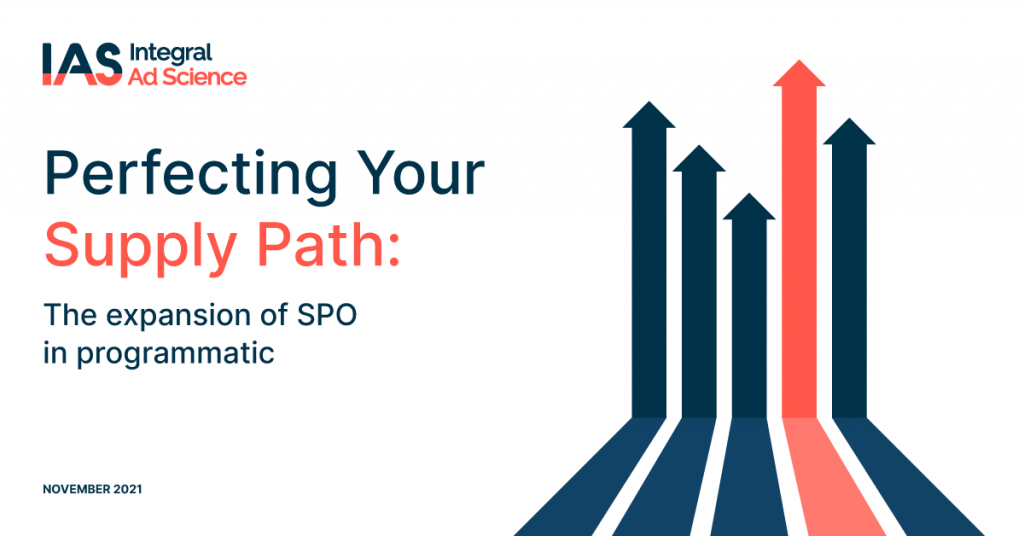 IAS Integral Ad Science

Perfecting Your Supply Path:

The expansion of SPO in programmatic

NOVEMBER 2021